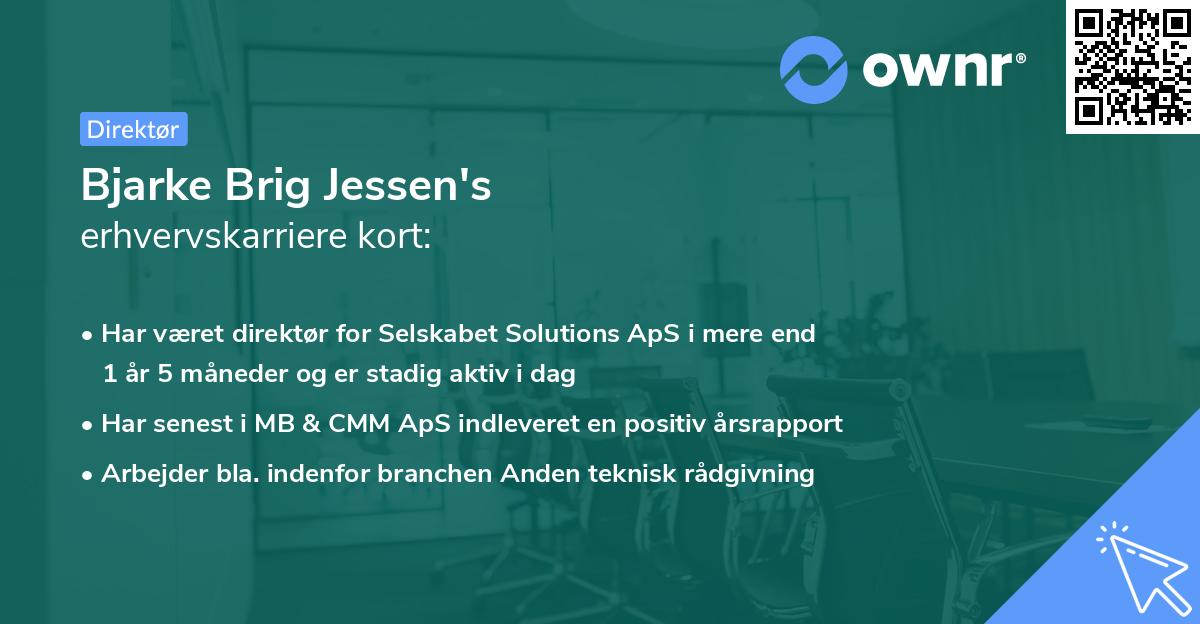 ownr®

Direktør

Bjarke Brig Jessen's
erhvervskarriere kort:

• Har været direktør for Selskabet Solutions ApS i mere end 1 år 5 måneder og er stadig aktiv i dag
• Har senest i MB & CMM ApS indleveret en positiv årsrapport
• Arbejder bla. indenfor branchen Anden teknisk rådgivning